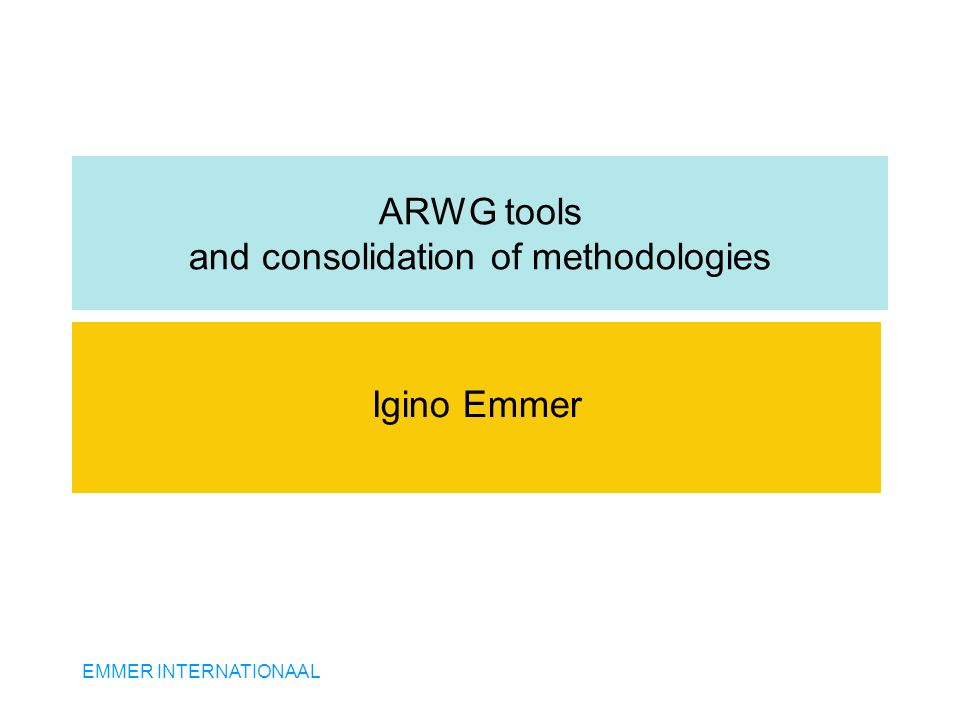 ARWG tools
and consolidation of methodologies

Igino Emmer

EMMER INTERNATIONAAL